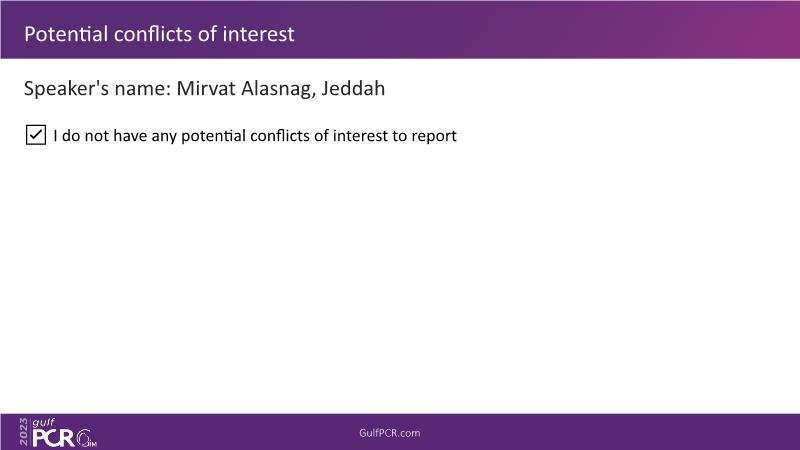 Potential conflicts of interest

Speaker's name: Mirvat Alasnag, Jeddah

☑ I do not have any potential conflicts of interest to report

2023 gulf PCR GIM

GulfPCR.com